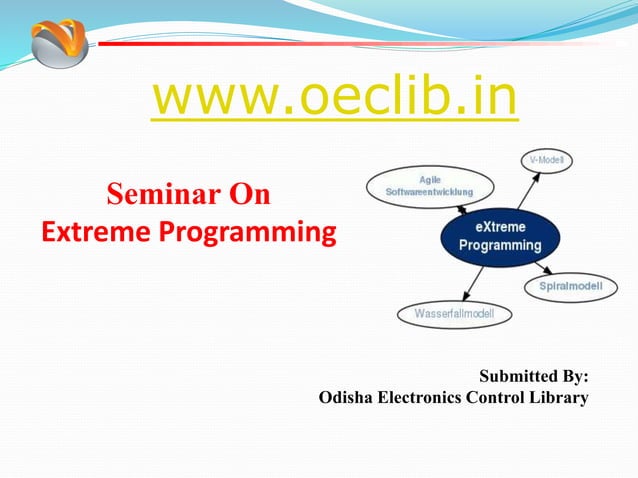 www.oeclib.in

Seminar On
Extreme Programming

Agile Softwareentwicklung

V-Modell

eXtreme Programming

Spiralmodell

Wasserfallmodell

Submitted By:
Odisha Electronics Control Library